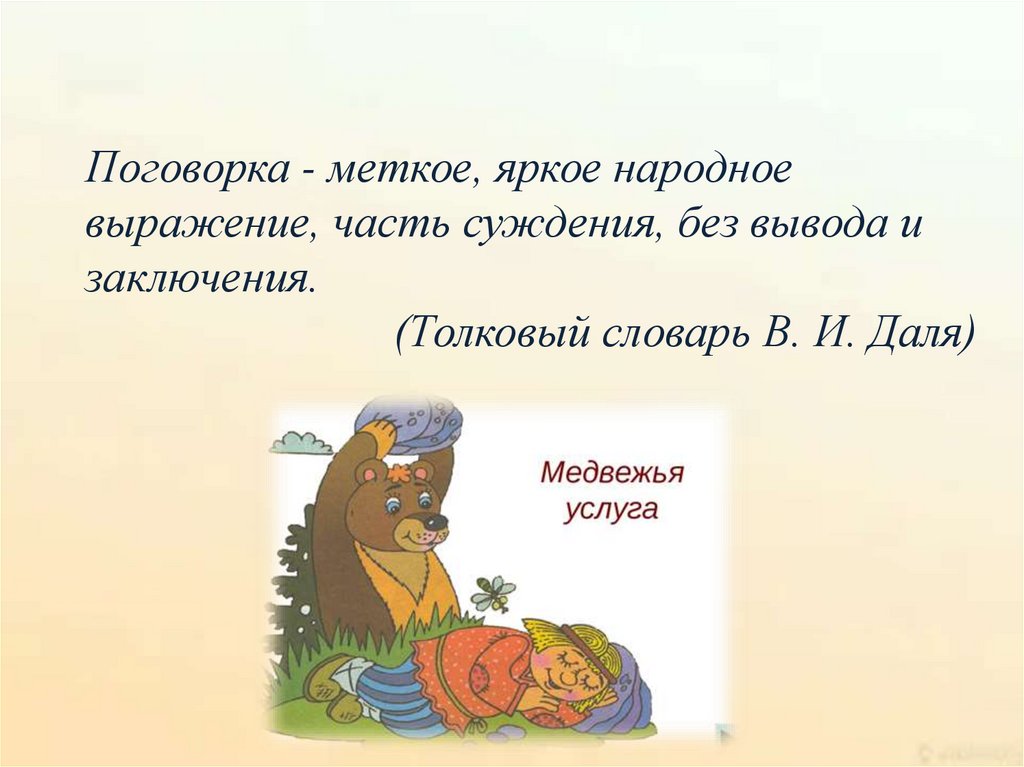 Поговорка - меткое, яркое народное выражение, часть суждения, без вывода и заключения.

(Толковый словарь В. И. Даля)

Медвежья услуга